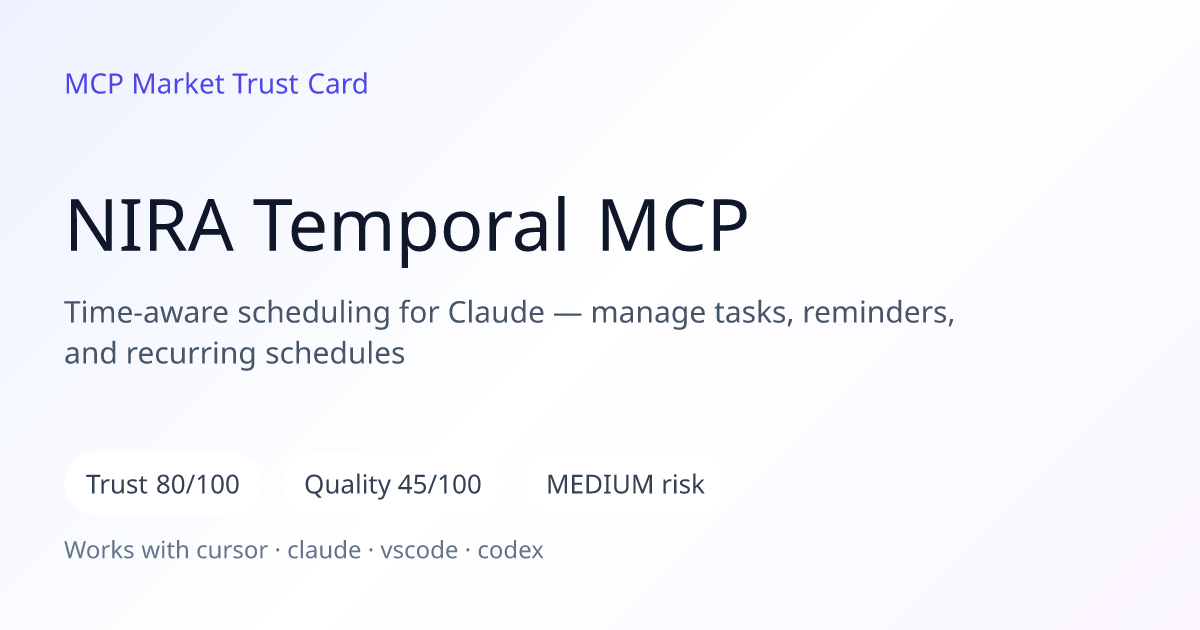 MCP Market Trust Card

NIRA Temporal MCP

Time-aware scheduling for Claude — manage tasks, reminders, and recurring schedules

Trust 80/100

Quality 45/100

MEDIUM risk

Works with cursor · claude · vscode · codex